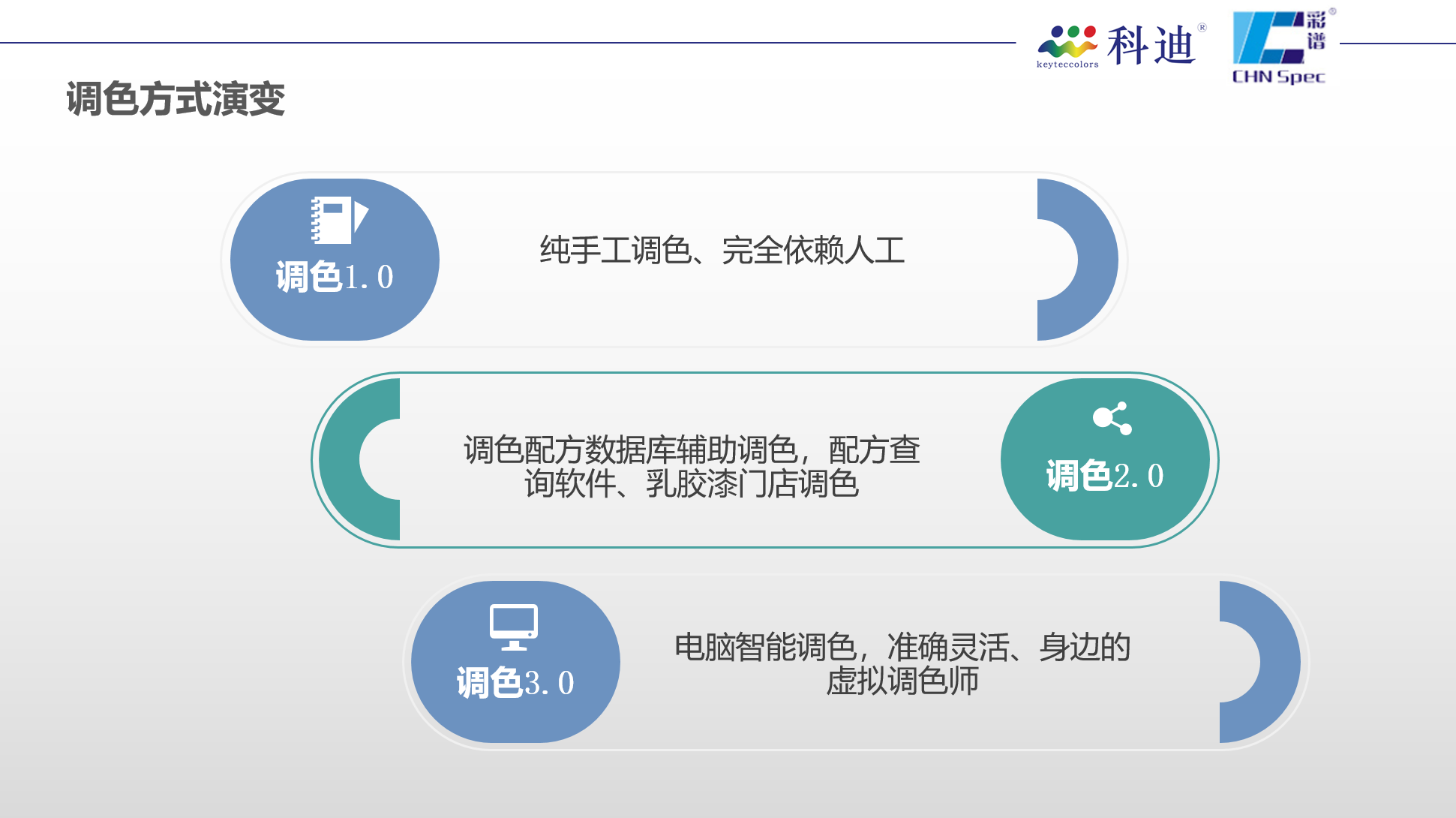 keyteccolors 科迪®

彩谱® CHN Spec

调色方式演变

调色1.0

纯手工调色、完全依赖人工

调色配方数据库辅助调色，配方查询软件、乳胶漆门店调色

调色2.0

调色3.0

电脑智能调色，准确灵活、身边的虚拟调色师